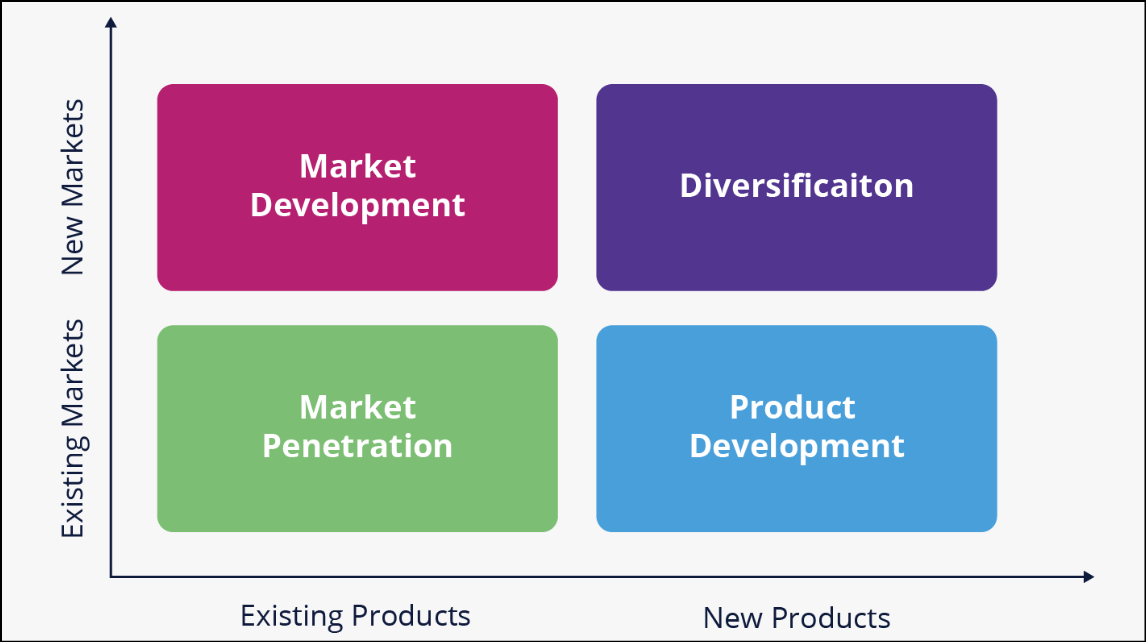 New Markets

Existing Markets

Market Development

Diversificaiton

Market Penetration

Product Development

Existing Products

New Products